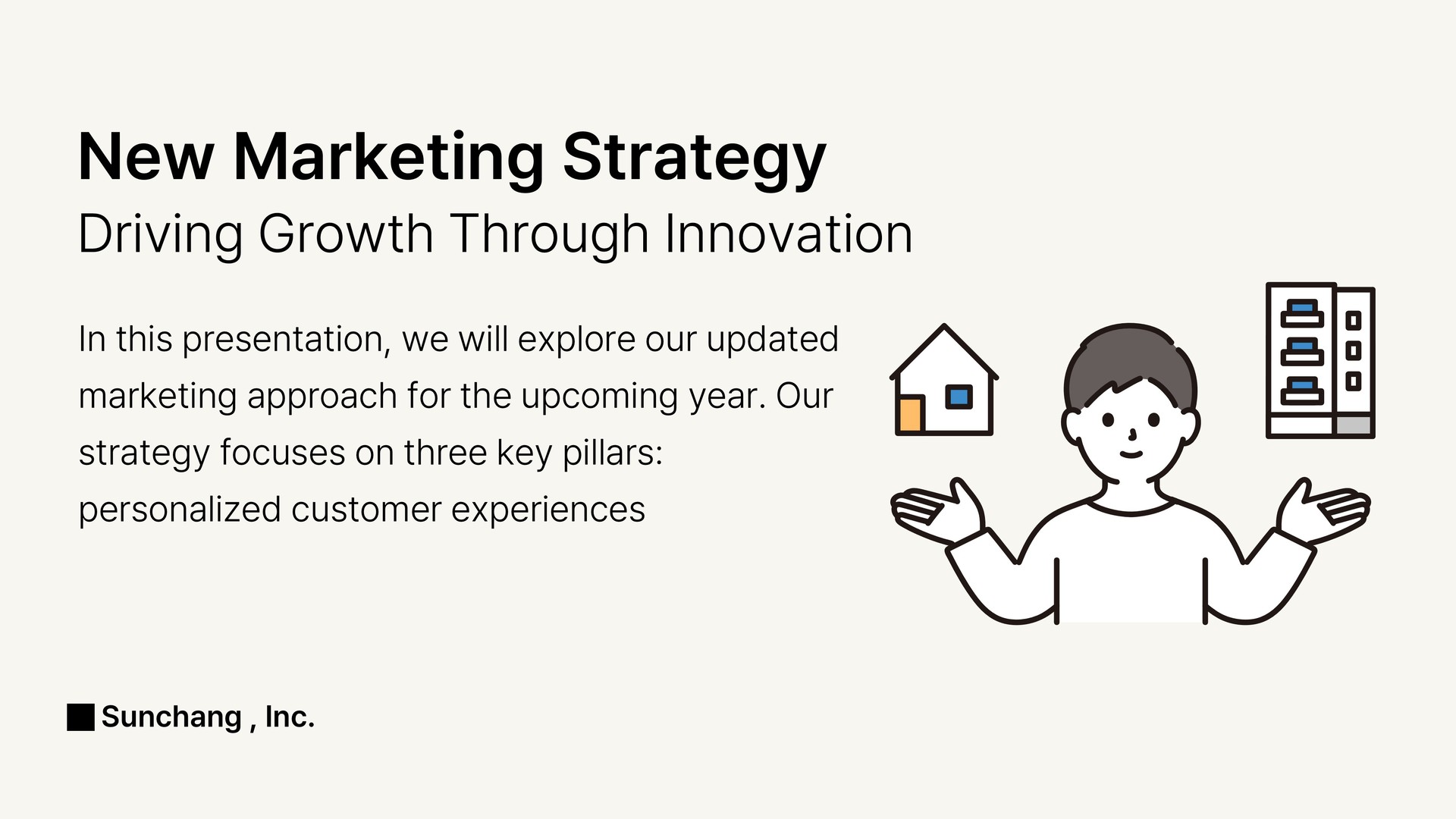 New Marketing Strategy
Driving Growth Through Innovation

In this presentation, we will explore our updated marketing approach for the upcoming year. Our strategy focuses on three key pillars: personalized customer experiences

Sunchang , Inc.